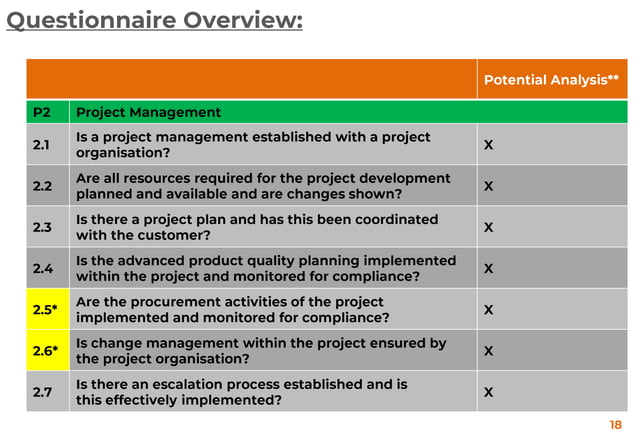 Questionnaire Overview:

| | | Potential Analysis** |
|---|---|---|
| P2 | Project Management | |
| 2.1 | Is a project management established with a project organisation? | X |
| 2.2 | Are all resources required for the project development planned and available and are changes shown? | X |
| 2.3 | Is there a project plan and has this been coordinated with the customer? | X |
| 2.4 | Is the advanced product quality planning implemented within the project and monitored for compliance? | X |
| 2.5* | Are the procurement activities of the project implemented and monitored for compliance? | X |
| 2.6* | Is change management within the project ensured by the project organisation? | X |
| 2.7 | Is there an escalation process established and is this effectively implemented? | X |

18